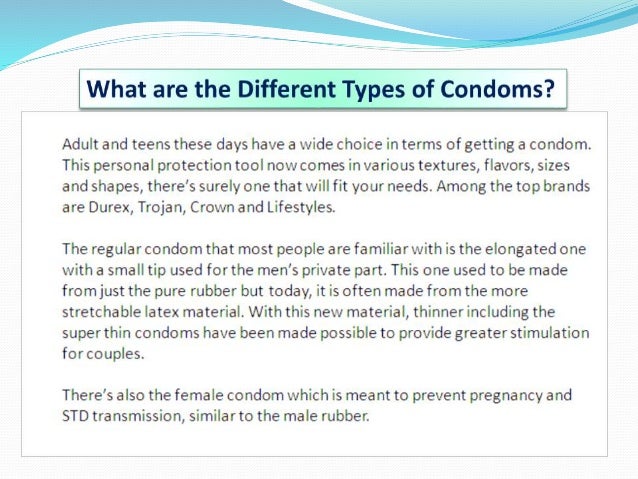 What are the Different Types of Condoms?

Adult and teens these days have a wide choice in terms of getting a condom. This personal protection tool now comes in various textures, flavors, sizes and shapes, there's surely one that will fit your needs. Among the top brands are Durex, Trojan, Crown and Lifestyles.

The regular condom that most people are familiar with is the elongated one with a small tip used for the men's private part. This one used to be made from just the pure rubber but today, it is often made from the more stretchable latex material. With this new material, thinner including the super thin condoms have been made possible to provide greater stimulation for couples.

There's also the female condom which is meant to prevent pregnancy and STD transmission, similar to the male rubber.